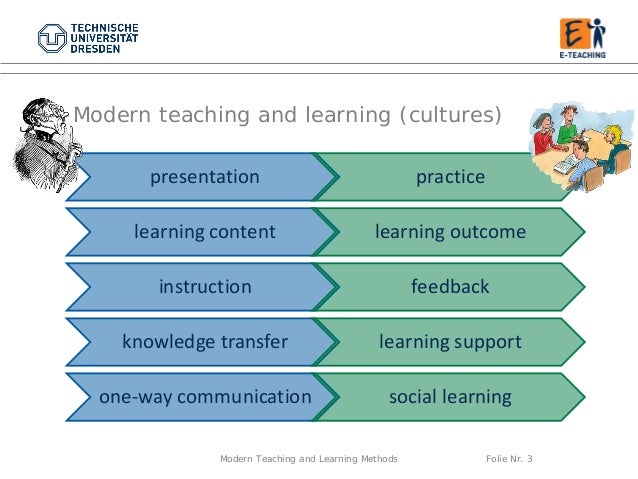 TECHNISCHE UNIVERSITÄT DRESDEN

E-TEACHING

Modern teaching and learning (cultures)

presentation

practice

learning content

learning outcome

instruction

feedback

knowledge transfer

learning support

one-way communication

social learning

Modern Teaching and Learning Methods

Folie Nr. 3